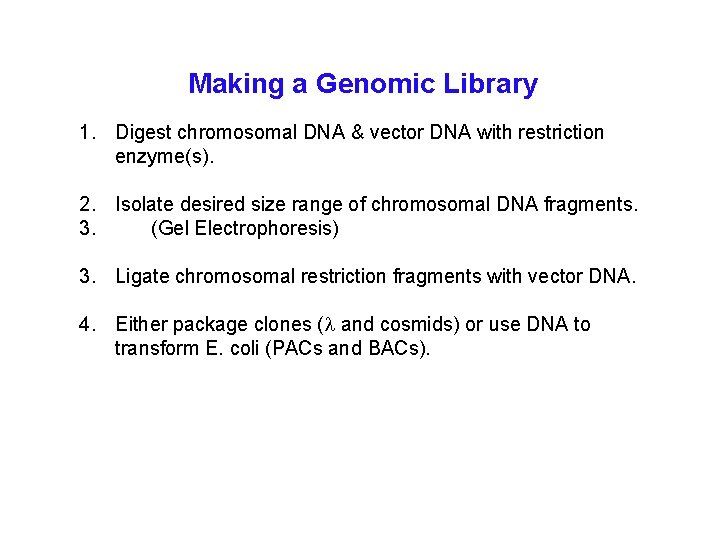 Making a Genomic Library

1. Digest chromosomal DNA & vector DNA with restriction enzyme(s).

2. Isolate desired size range of chromosomal DNA fragments.
3. (Gel Electrophoresis)

3. Ligate chromosomal restriction fragments with vector DNA.

4. Either package clones ($\lambda$ and cosmids) or use DNA to transform E. coli (PACs and BACs).